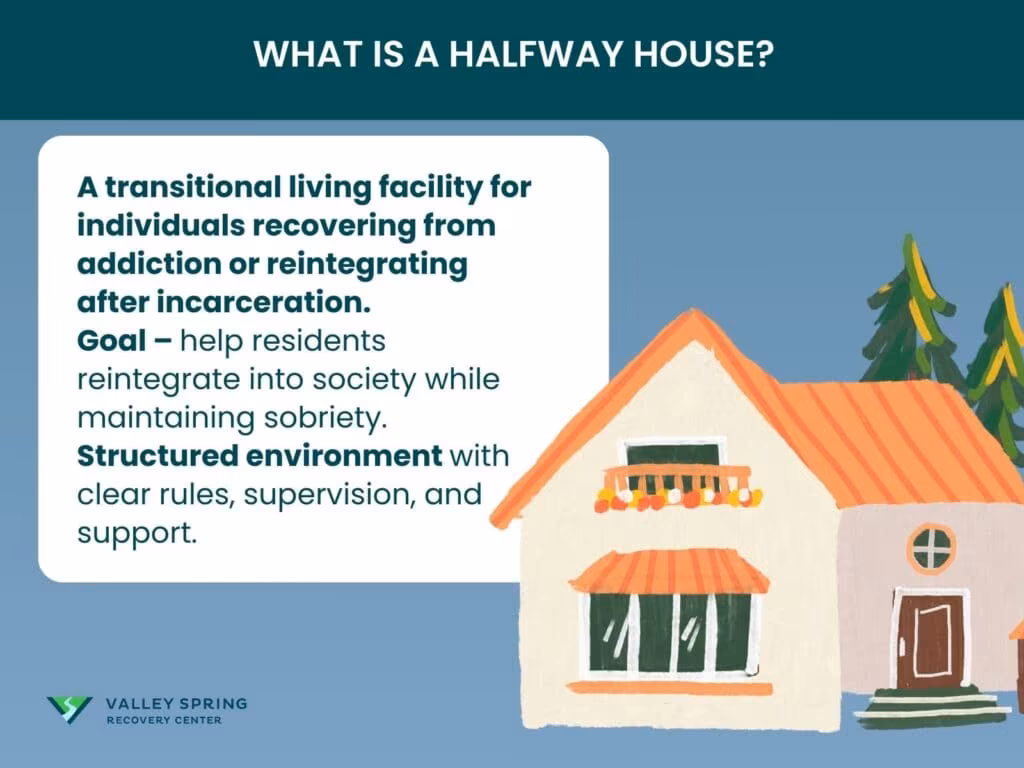 WHAT IS A HALFWAY HOUSE?

A transitional living facility for individuals recovering from addiction or reintegrating after incarceration.
Goal – help residents reintegrate into society while maintaining sobriety.
Structured environment with clear rules, supervision, and support.

VALLEY SPRING
RECOVERY CENTER